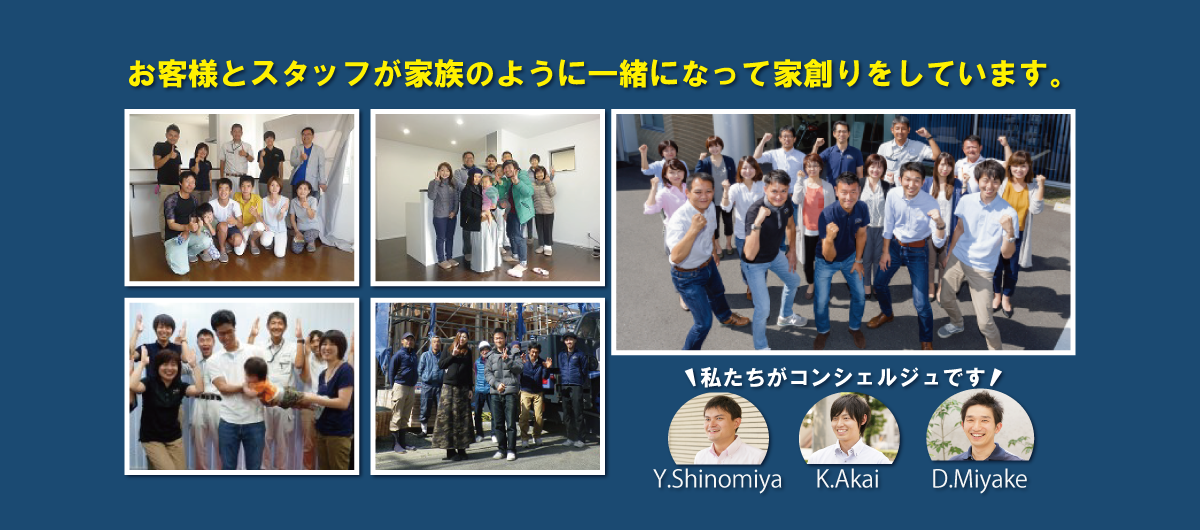 お客様とスタッフが家族のように一緒になって家創りをしています。

私たちがコンシェルジュです

Y.Shinomiya

K.Akai

D.Miyake